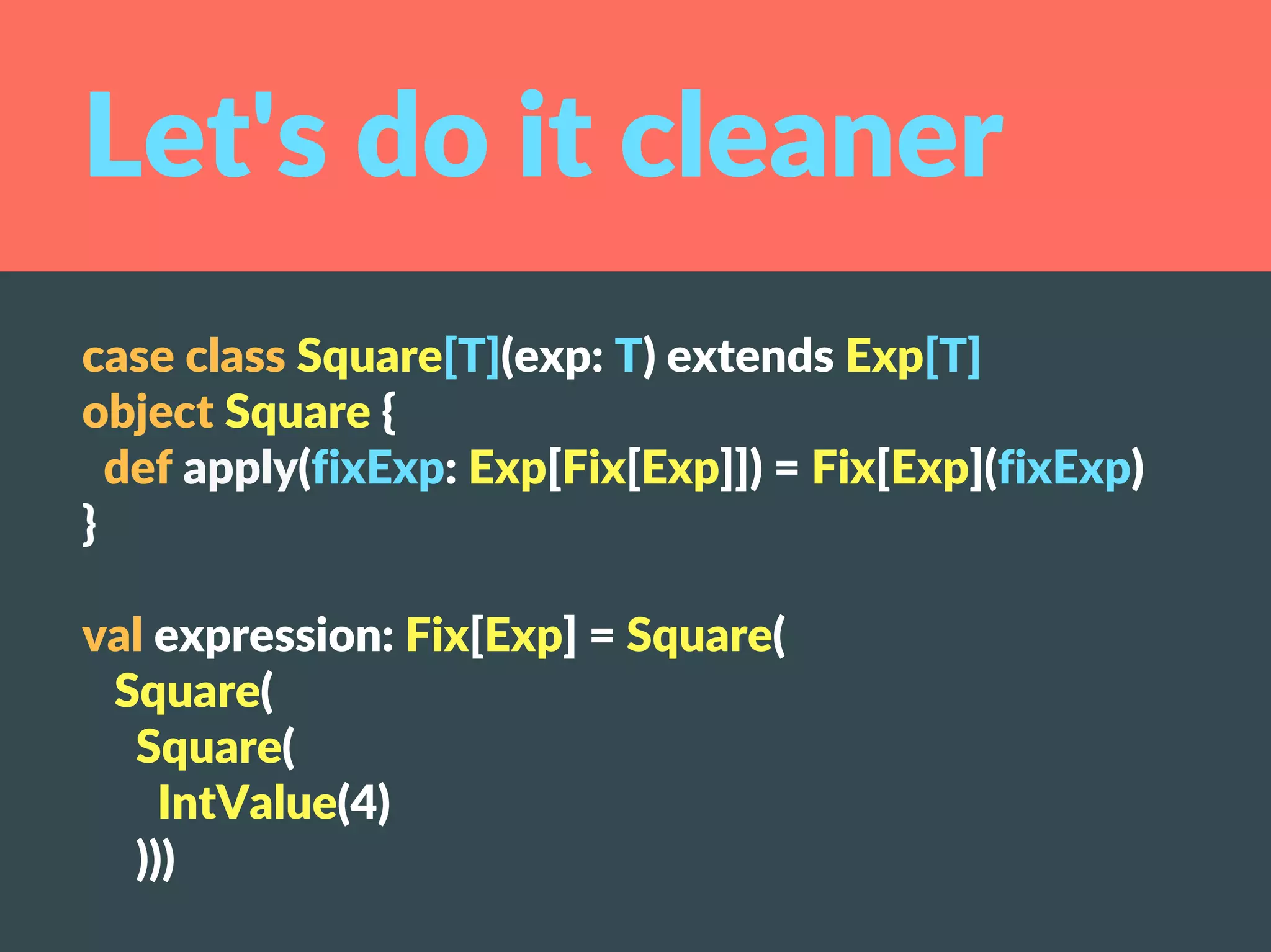 Let's do it cleaner

case class Square[T](exp: T) extends Exp[T]
object Square {
 def apply(fixExp: Exp[Fix[Exp]]) = Fix[Exp](fixExp)
}

val expression: Fix[Exp] = Square(
 Square(
  Square(
   IntValue(4)
  )))